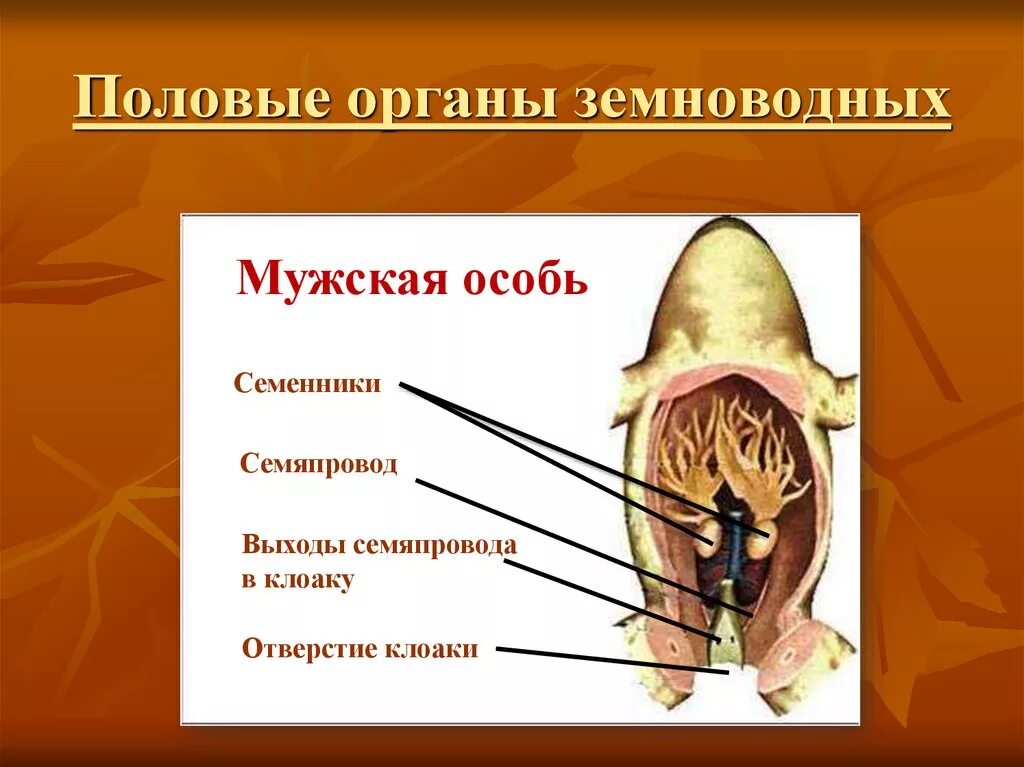 Половые органы земноводных

Мужская особь

Семенники

Семяпровод

Выходы семяпровода в клоаку

Отверстие клоаки